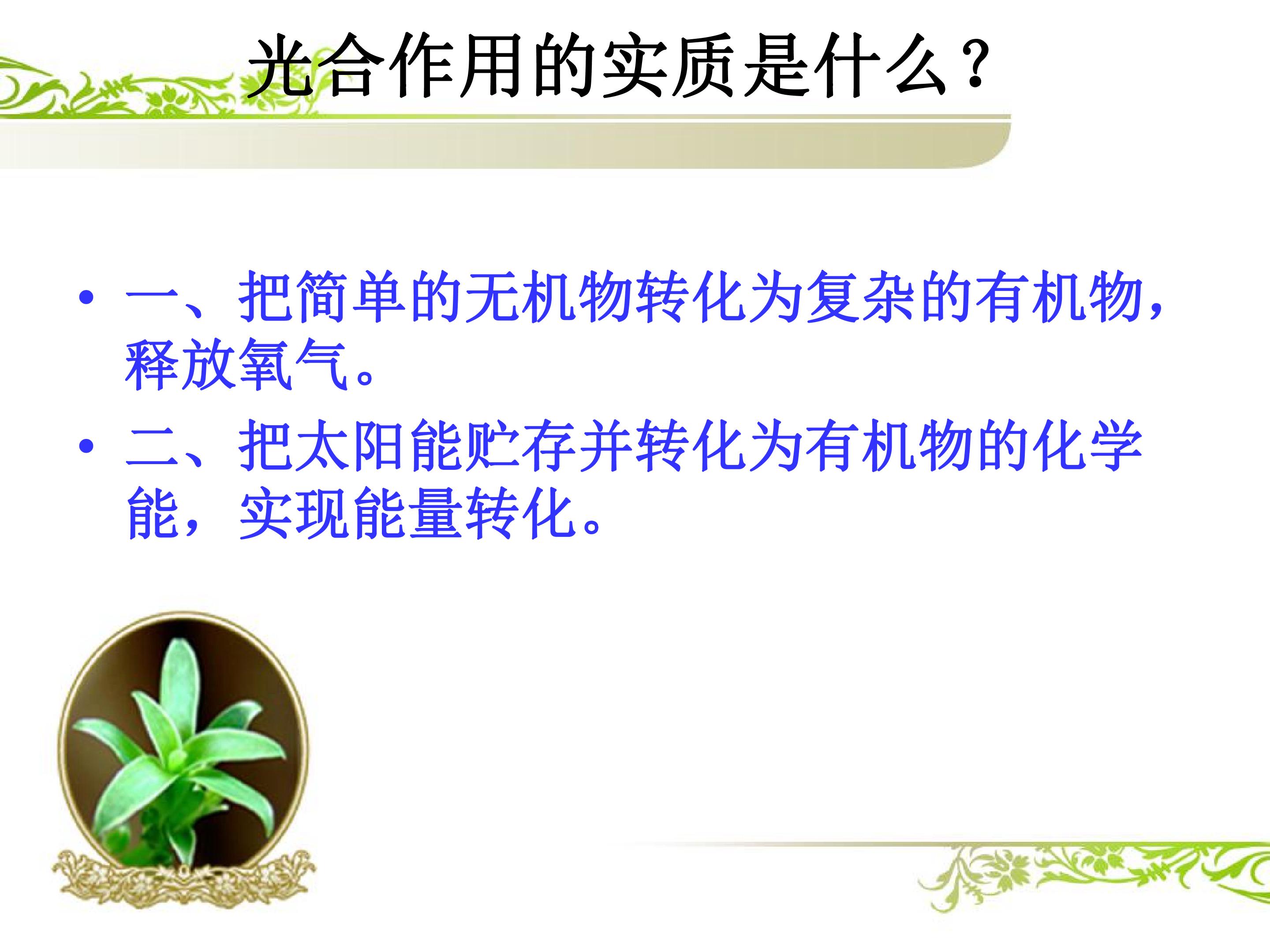 光合作用的实质是什么？

• 一、把简单的无机物转化为复杂的有机物，释放氧气。
• 二、把太阳能贮存并转化为有机物的化学能，实现能量转化。